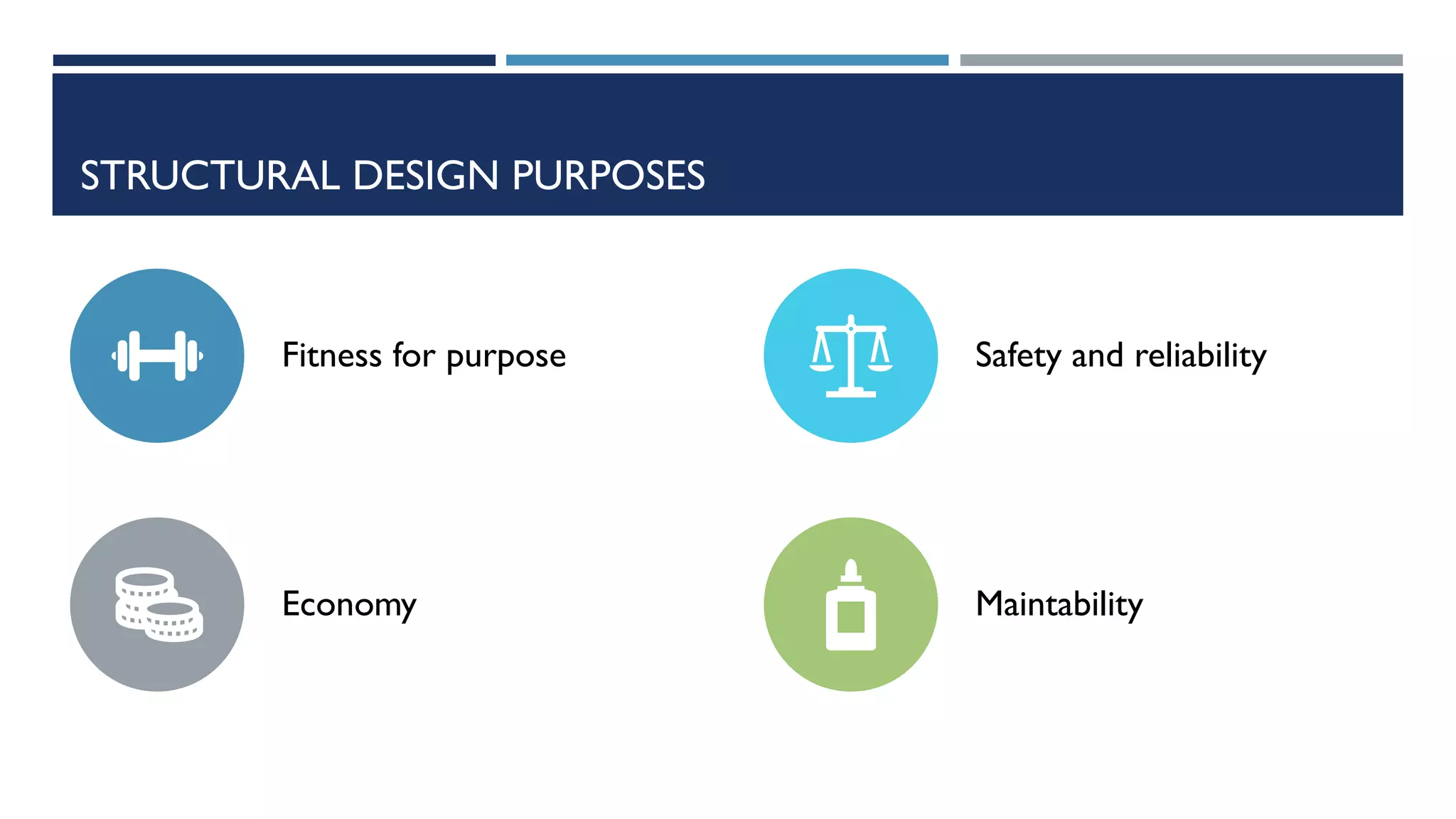 STRUCTURAL DESIGN PURPOSES

Fitness for purpose

Safety and reliability

Economy

Maintability